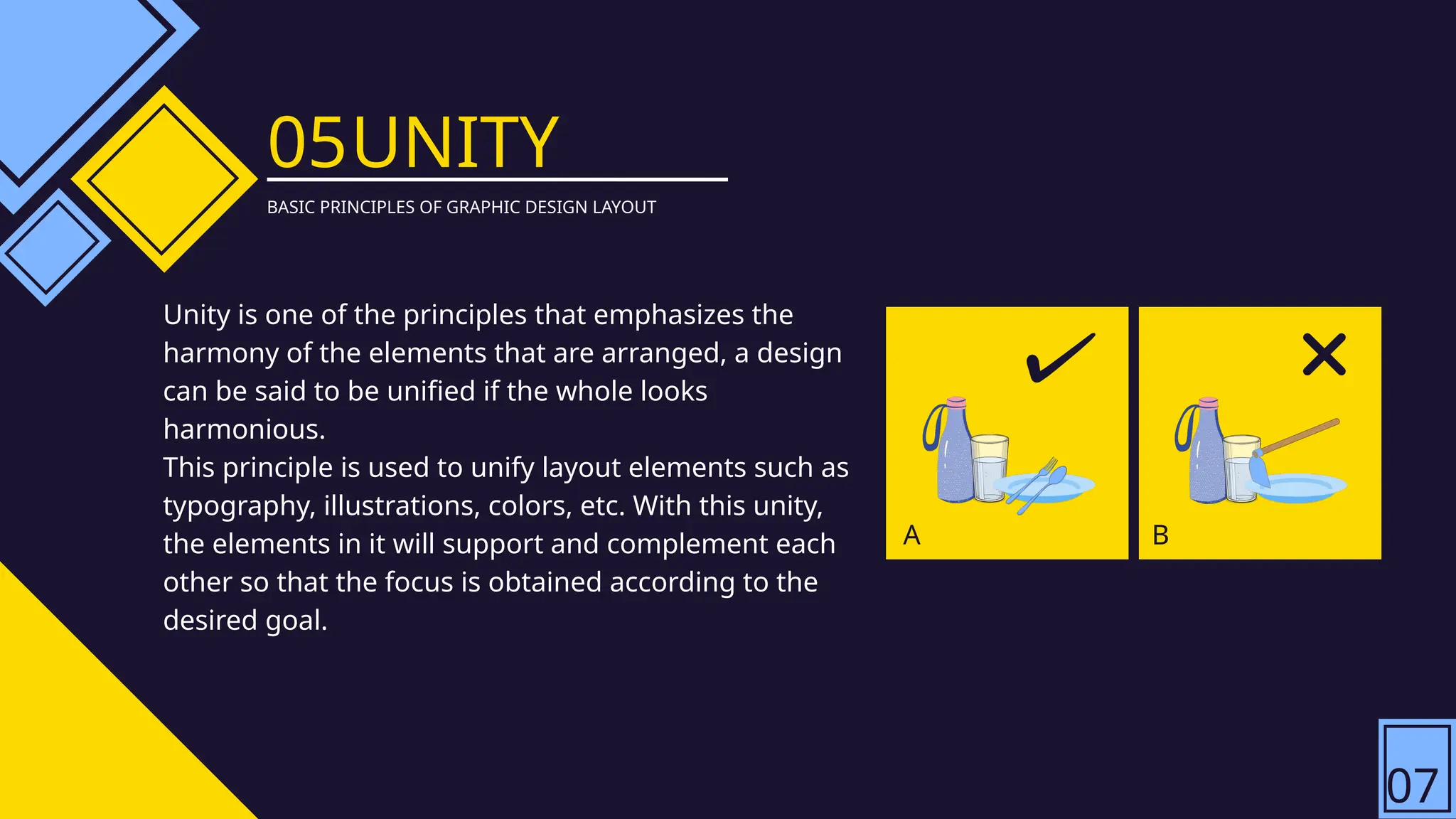 05UNITY

BASIC PRINCIPLES OF GRAPHIC DESIGN LAYOUT

Unity is one of the principles that emphasizes the harmony of the elements that are arranged, a design can be said to be unified if the whole looks harmonious.
This principle is used to unify layout elements such as typography, illustrations, colors, etc. With this unity, the elements in it will support and complement each other so that the focus is obtained according to the desired goal.

A

B

07